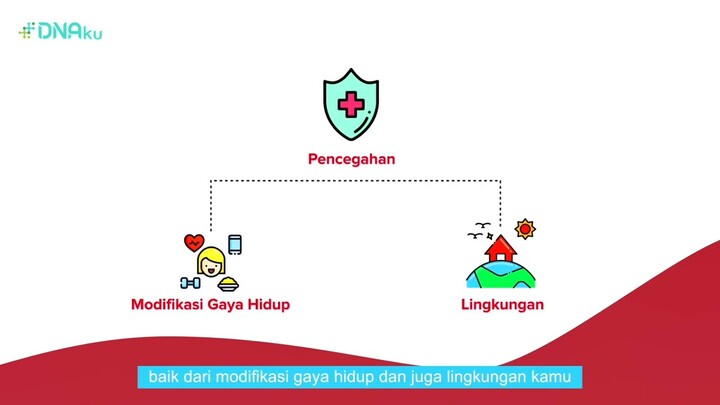 DNAku

Pencegahan

Modifikasi Gaya Hidup

Lingkungan

baik dari modifikasi gaya hidup dan juga lingkungan kamu